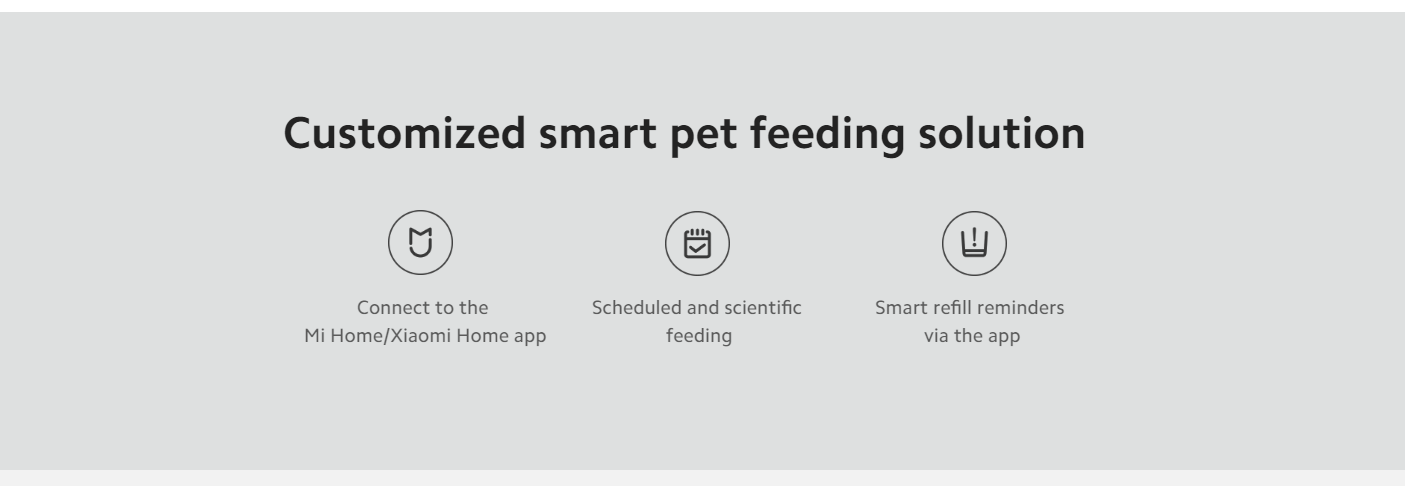 Customized smart pet feeding solution

Connect to the Mi Home/Xiaomi Home app

Scheduled and scientific feeding

Smart refill reminders via the app